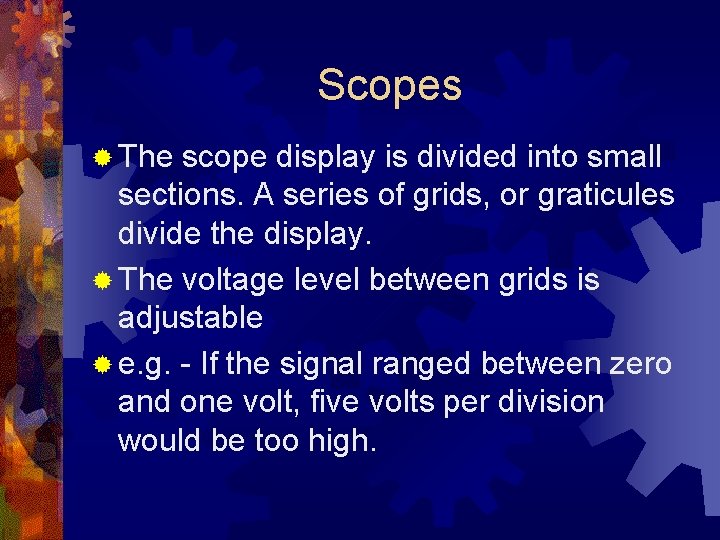 Scopes

The scope display is divided into small sections. A series of grids, or graticules divide the display.

The voltage level between grids is adjustable

e.g. - If the signal ranged between zero and one volt, five volts per division would be too high.